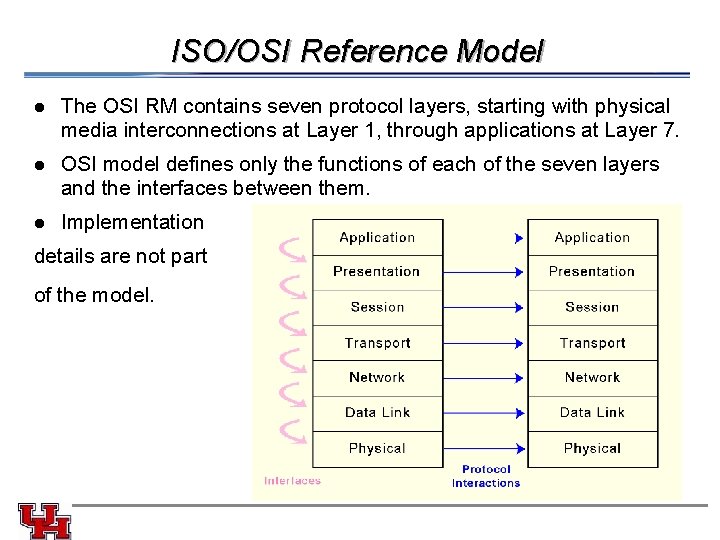 ISO/OSI Reference Model

• The OSI RM contains seven protocol layers, starting with physical media interconnections at Layer 1, through applications at Layer 7.

• OSI model defines only the functions of each of the seven layers and the interfaces between them.

• Implementation details are not part of the model.

Application
Presentation
Session
Transport
Network
Data Link
Physical

Application
Presentation
Session
Transport
Network
Data Link
Physical

Interfaces

Protocol
Interactions

UH